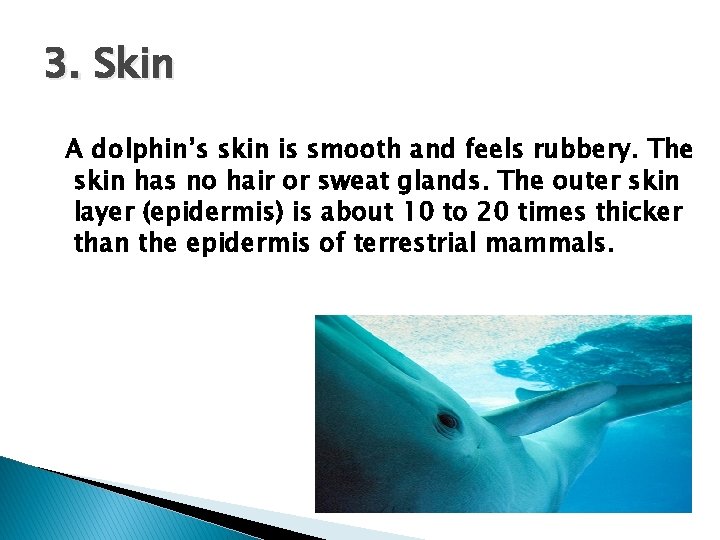 3. Skin

A dolphin's skin is smooth and feels rubbery. The skin has no hair or sweat glands. The outer skin layer (epidermis) is about 10 to 20 times thicker than the epidermis of terrestrial mammals.